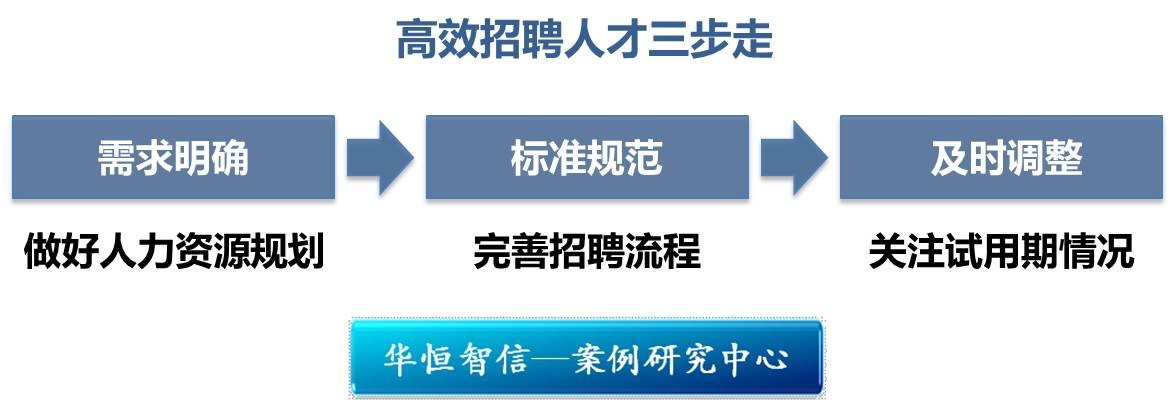 高效招聘人才三步走

需求明确

标准规范

及时调整

做好人力资源规划

完善招聘流程

关注试用期情况

华恒智信—案例研究中心